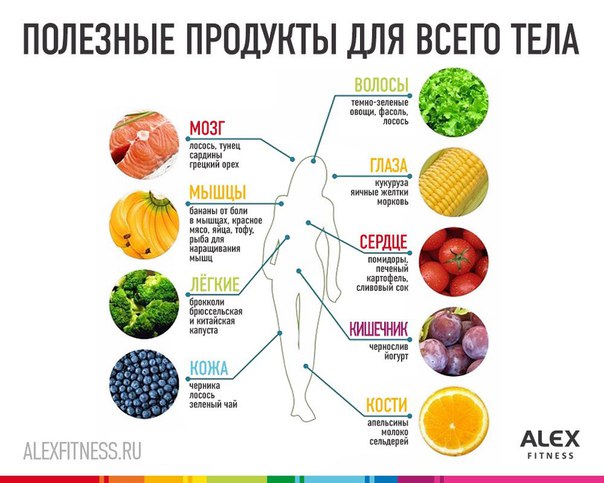 ПОЛЕЗНЫЕ ПРОДУКТЫ ДЛЯ ВСЕГО ТЕЛА

МОЗГ
лосось, тунец сардины грецкий орех

МЫШЦЫ
бананы от боли в мышцах, красное мясо, яйца, тофу, рыба для наращивания мышц

ЛЁГКИЕ
брокколи брюссельская и китайская капуста

КОЖА
черника лосось зеленый чай

ВОЛОСЫ
темно-зеленые овощи, фасоль, лосось

ГЛАЗА
кукуруза яичные желтки морковь

СЕРДЦЕ
помидоры, печеный картофель, сливовый сок

КИШЕЧНИК
чернослив йогурт

КОСТИ
апельсины молоко сельдерей

ALEXFITNESS.RU

ALEX FITNESS